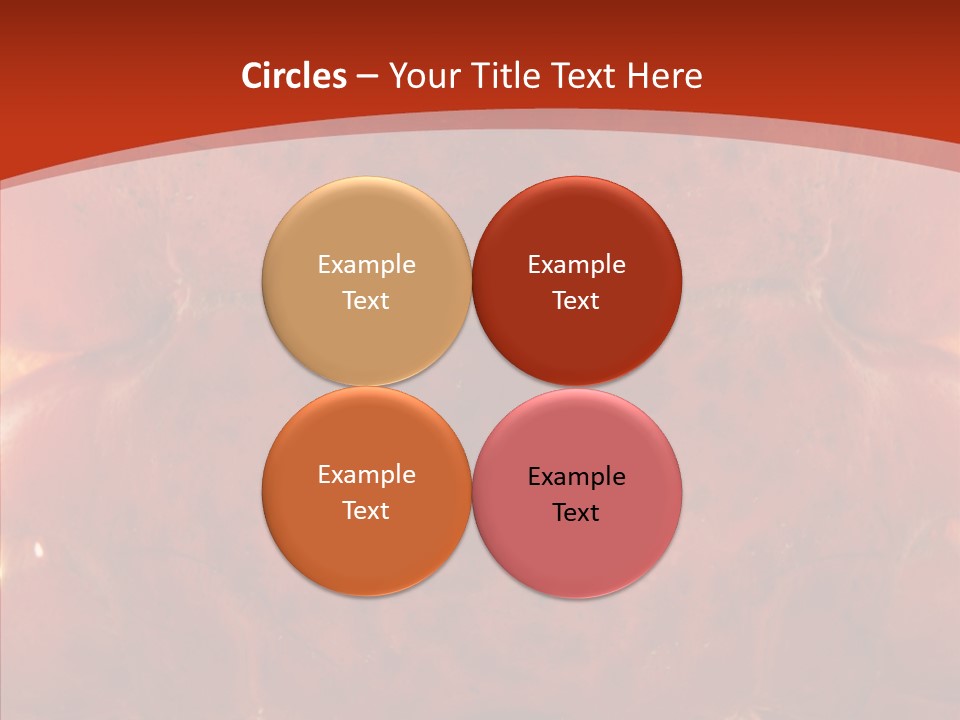 Circles – Your Title Text Here

Example Text

Example Text

Example Text

Example Text